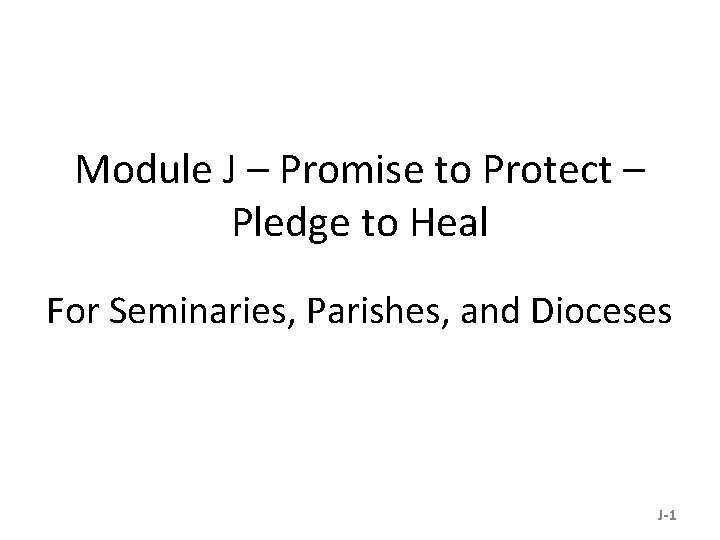 Module J – Promise to Protect – Pledge to Heal

For Seminaries, Parishes, and Dioceses

J-1